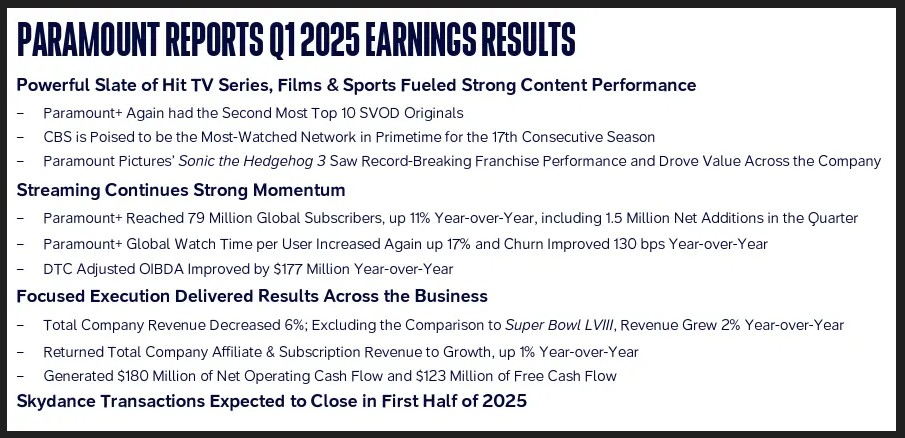 PARAMOUNT REPORTS Q1 2025 EARNINGS RESULTS

Powerful Slate of Hit TV Series, Films & Sports Fueled Strong Content Performance

– Paramount+ Again had the Second Most Top 10 SVOD Originals

– CBS is Poised to be the Most-Watched Network in Primetime for the 17th Consecutive Season

– Paramount Pictures' Sonic the Hedgehog 3 Saw Record-Breaking Franchise Performance and Drove Value Across the Company

Streaming Continues Strong Momentum

– Paramount+ Reached 79 Million Global Subscribers, up 11% Year-over-Year, including 1.5 Million Net Additions in the Quarter

– Paramount+ Global Watch Time per User Increased Again up 17% and Churn Improved 130 bps Year-over-Year

– DTC Adjusted OIBDA Improved by $177 Million Year-over-Year

Focused Execution Delivered Results Across the Business

– Total Company Revenue Decreased 6%; Excluding the Comparison to Super Bowl LVIII, Revenue Grew 2% Year-over-Year

– Returned Total Company Affiliate & Subscription Revenue to Growth, up 1% Year-over-Year

– Generated $180 Million of Net Operating Cash Flow and $123 Million of Free Cash Flow

Skydance Transactions Expected to Close in First Half of 2025